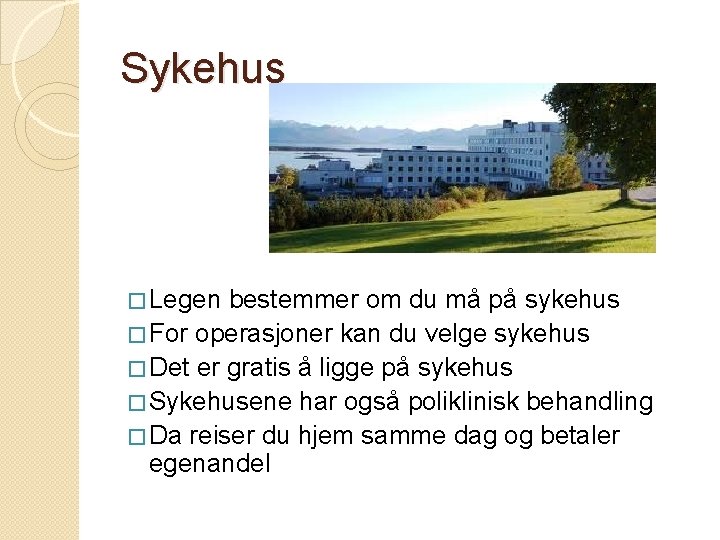 Sykehus

□ Legen bestemmer om du må på sykehus
□ For operasjoner kan du velge sykehus
□ Det er gratis å ligge på sykehus
□ Sykehusene har også poliklinisk behandling
□ Da reiser du hjem samme dag og betaler egenandel